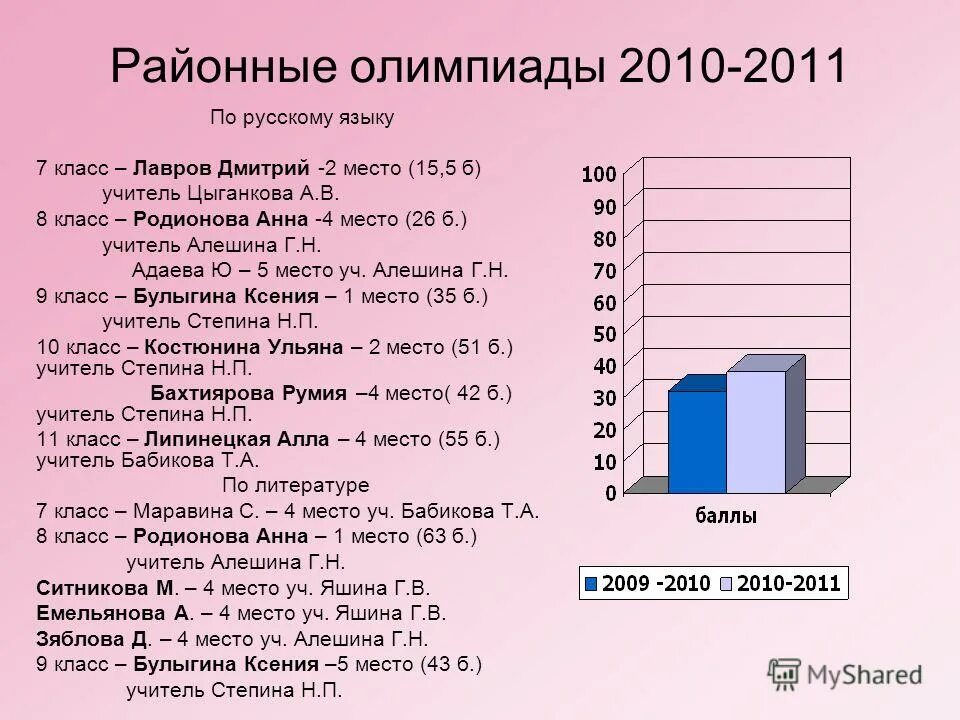 Районные олимпиады 2010-2011

По русскому языку

7 класс – Лавров Дмитрий -2 место (15,5 б)
учитель Цыганкова А.В.
8 класс – Родионова Анна -4 место (26 б.)
учитель Алешина Г.Н.
Адаева Ю – 5 место уч. Алешина Г.Н.
9 класс – Булыгина Ксения – 1 место (35 б.)
учитель Степина Н.П.
10 класс – Костюнина Ульяна – 2 место (51 б.) учитель Степина Н.П.
Бахтиярова Румия –4 место( 42 б.) учитель Степина Н.П.
11 класс – Липинецкая Алла – 4 место (55 б.) учитель Бабикова Т.А.

По литературе

7 класс – Маравина С. – 4 место уч. Бабикова Т.А.
8 класс – Родионова Анна – 1 место (63 б.)
учитель Алешина Г.Н.
Ситникова М. – 4 место уч. Яшина Г.В.
Емельянова А. – 4 место уч. Яшина Г.В.
Зяблова Д. – 4 место уч. Алешина Г.Н.
9 класс – Булыгина Ксения –5 место (43 б.)
учитель Степина Н.П.

100
90
80
70
60
50
40
30
20
10
0
баллы
2009 -2010
2010-2011

MyShared